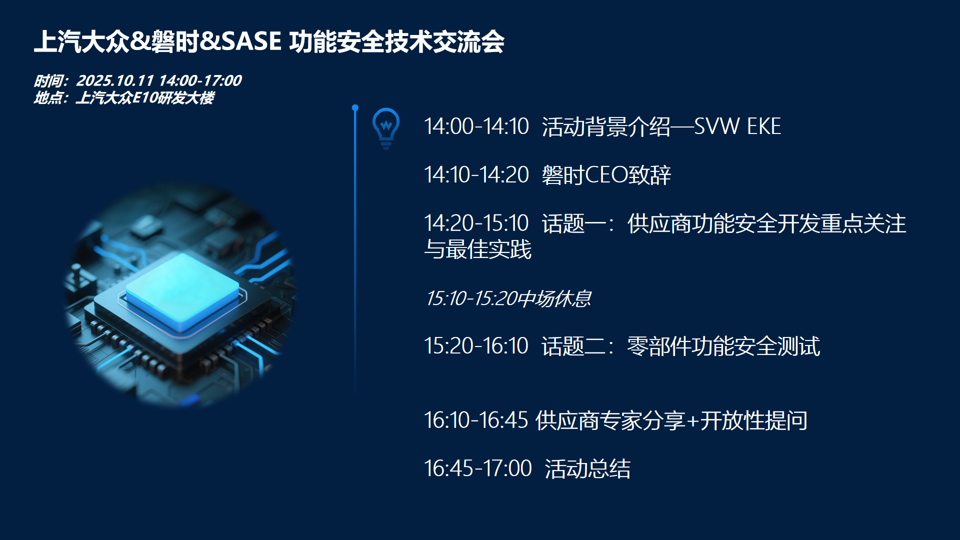 上汽大众&磐时&SASE 功能安全技术交流会

时间：2025.10.11 14:00-17:00
地点：上汽大众E10研发大楼

14:00-14:10 活动背景介绍—SVW EKE

14:10-14:20 磐时CEO致辞

14:20-15:10 话题一：供应商功能安全开发重点关注与最佳实践

15:10-15:20中场休息

15:20-16:10 话题二：零部件功能安全测试

16:10-16:45 供应商专家分享+开放性提问

16:45-17:00 活动总结